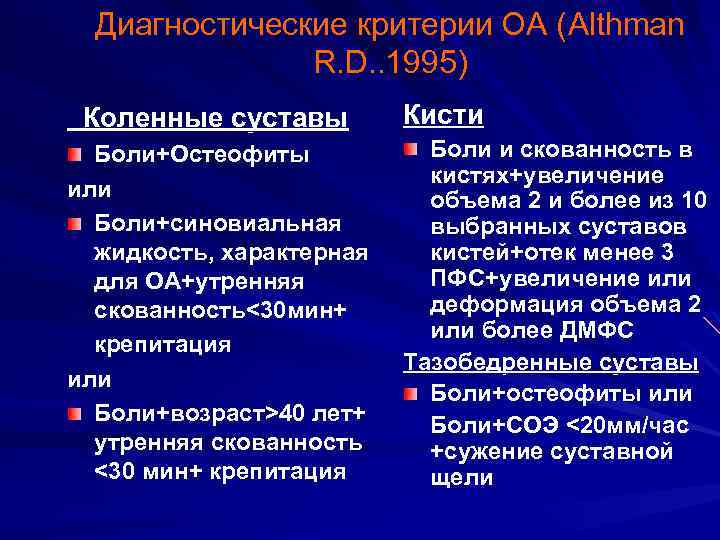 Диагностические критерии ОА (Althman R.D..1995)

Коленные суставы

Боли+Остеофиты

или

Боли+синовиальная жидкость, характерная для ОА+утренняя скованность<30мин+ крепитация

или

Боли+возраст>40 лет+ утренняя скованность <30 мин+ крепитация

Кисти

Боли и скованность в кистях+увеличение объема 2 и более из 10 выбранных суставов кистей+отек менее 3 ПФС+увеличение или деформация объема 2 или более ДМФС

Тазобедренные суставы

Боли+остеофиты или

Боли+СОЭ <20мм/час +сужение суставной щели